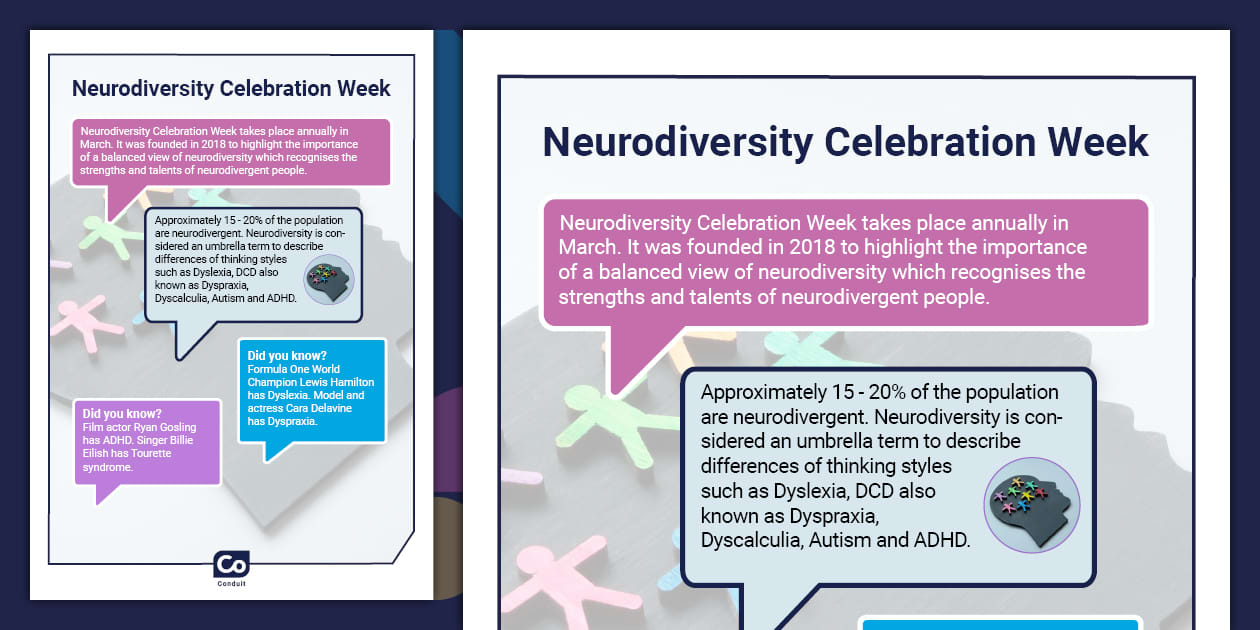 Neurodiversity Celebration Week

Neurodiversity Celebration Week takes place annually in March. It was founded in 2018 to highlight the importance of a balanced view of neurodiversity which recognises the strengths and talents of neurodivergent people.

Approximately 15 - 20% of the population are neurodivergent. Neurodiversity is considered an umbrella term to describe differences of thinking styles such as Dyslexia, DCD also known as Dyspraxia, Dyscalculia, Autism and ADHD.

Did you know?
Formula One World Champion Lewis Hamilton has Dyslexia. Model and actress Cara Delavine has Dyspraxia.

Did you know?
Film actor Ryan Gosling has ADHD. Singer Billie Eilish has Tourette syndrome.

Co
Conduit

Neurodiversity Celebration Week

Neurodiversity Celebration Week takes place annually in March. It was founded in 2018 to highlight the importance of a balanced view of neurodiversity which recognises the strengths and talents of neurodivergent people.

Approximately 15 - 20% of the population are neurodivergent. Neurodiversity is considered an umbrella term to describe differences of thinking styles such as Dyslexia, DCD also known as Dyspraxia, Dyscalculia, Autism and ADHD.